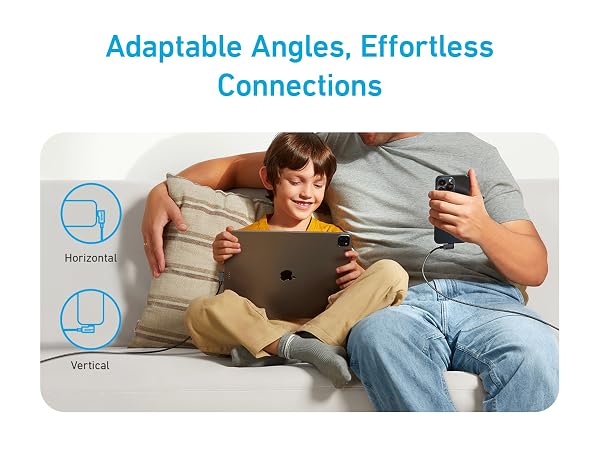 Adaptable Angles, Effortless Connections

Horizontal

Vertical